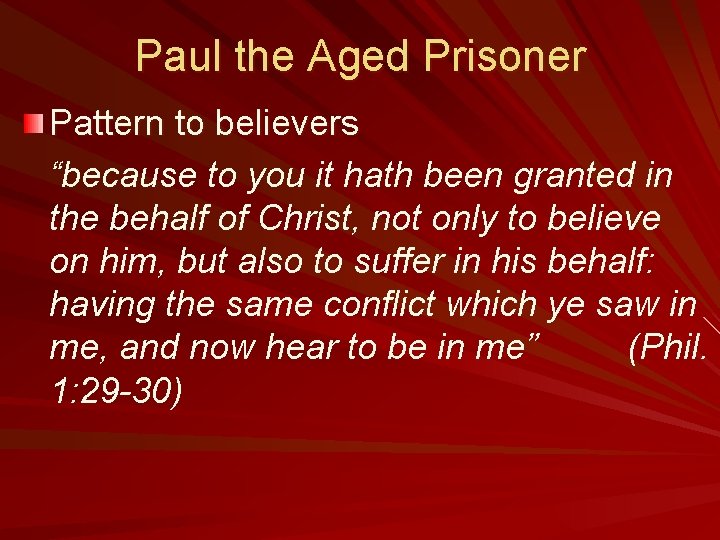 Paul the Aged Prisoner

Pattern to believers

“because to you it hath been granted in the behalf of Christ, not only to believe on him, but also to suffer in his behalf: having the same conflict which ye saw in me, and now hear to be in me” (Phil. 1:29-30)